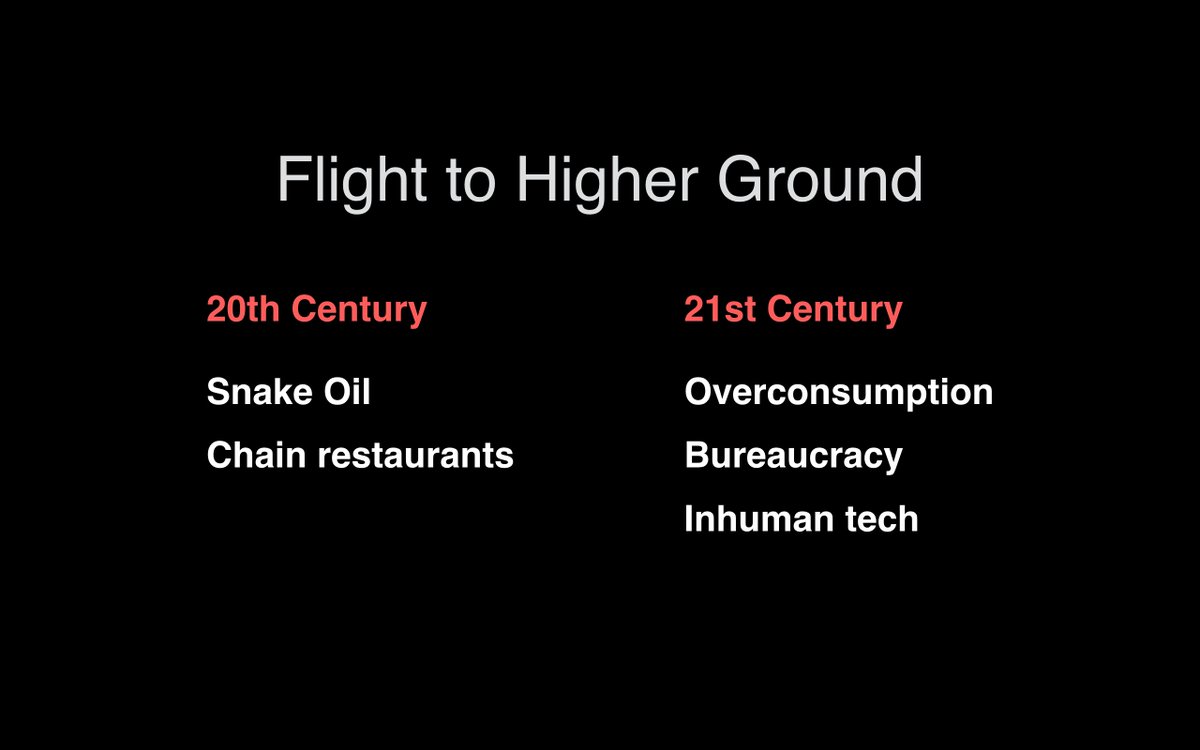 Flight to Higher Ground

20th Century

Snake Oil

Chain restaurants

21st Century

Overconsumption

Bureaucracy

Inhuman tech